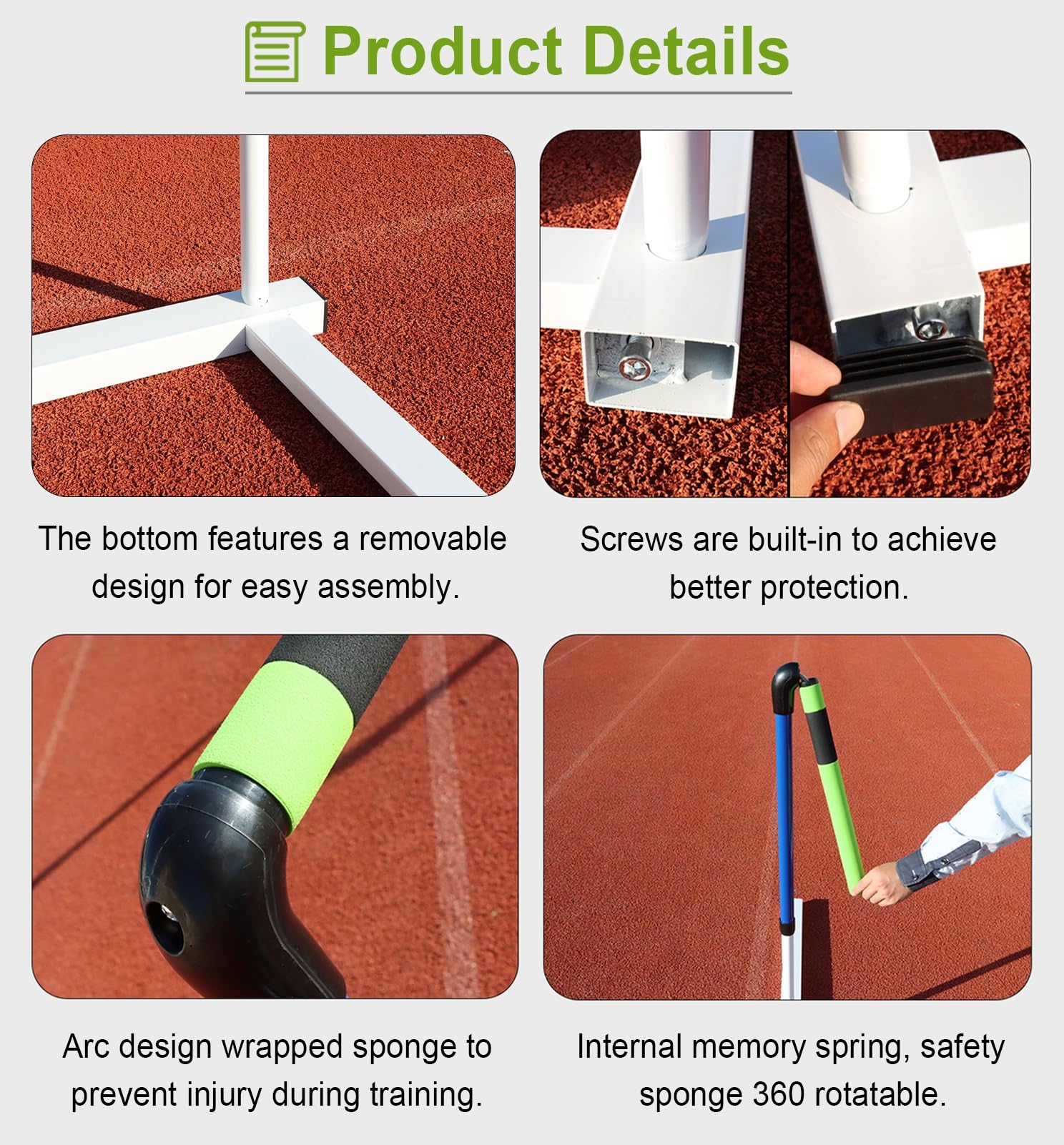 Product Details

The bottom features a removable design for easy assembly.

Screws are built-in to achieve better protection.

Arc design wrapped sponge to prevent injury during training.

Internal memory spring, safety sponge 360 rotatable.